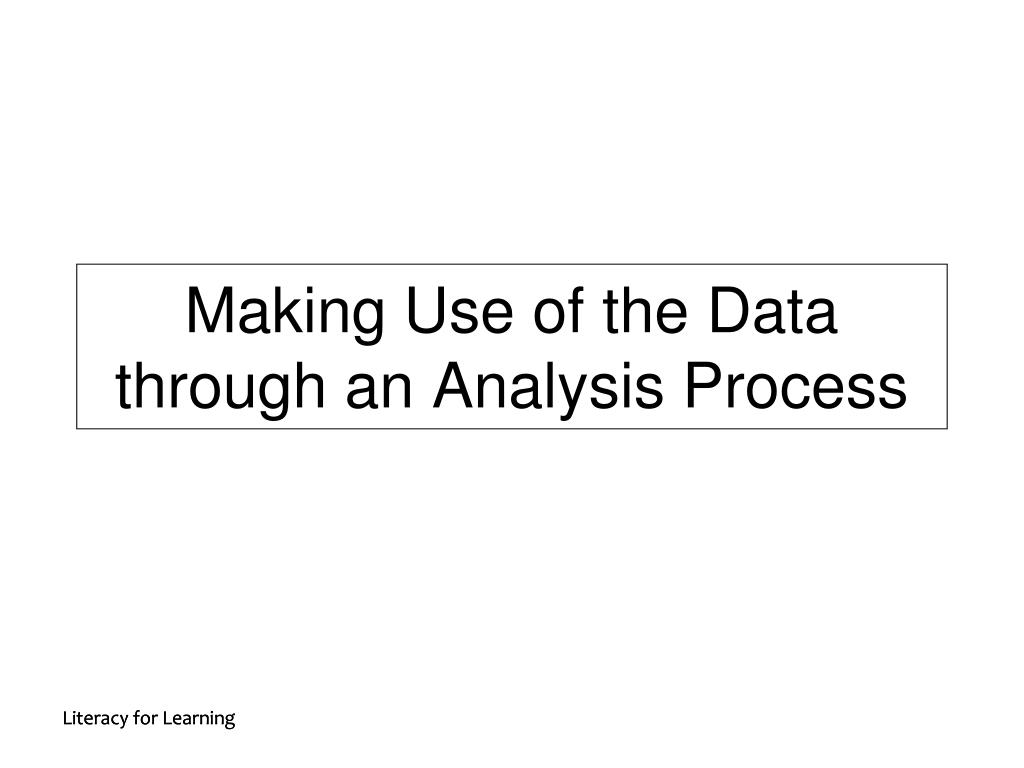 Making Use of the Data through an Analysis Process

Literacy for Learning